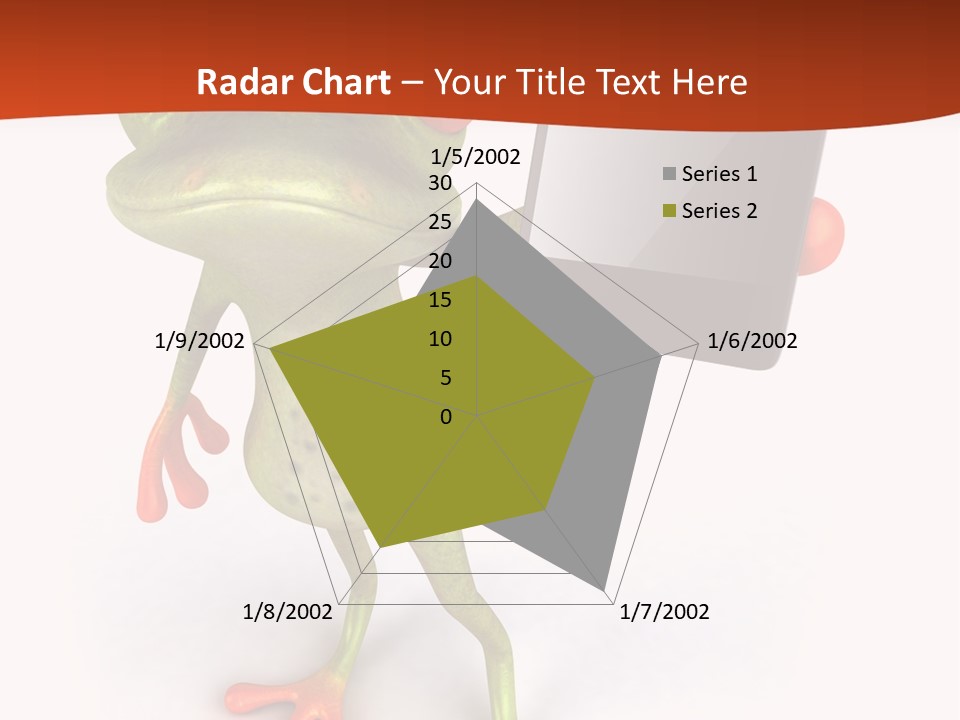 Radar Chart – Your Title Text Here

1/5/2002
30
25
20
15
10
5
0
1/6/2002
1/7/2002
1/8/2002
1/9/2002

Series 1
Series 2